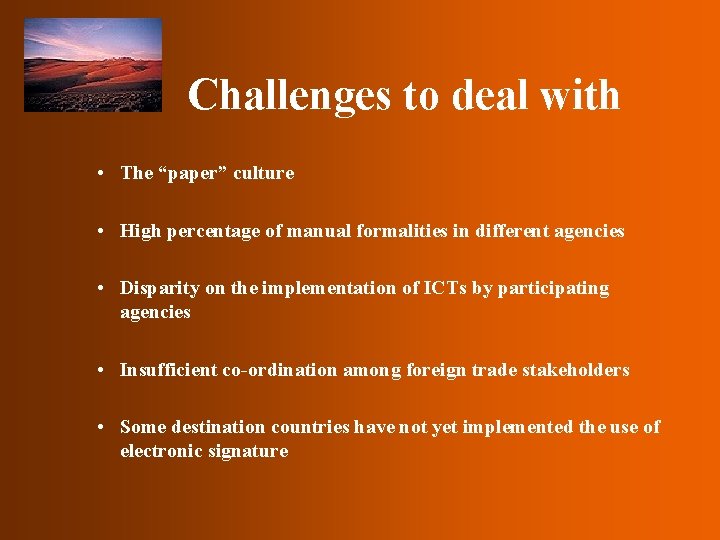 Challenges to deal with

• The “paper” culture

• High percentage of manual formalities in different agencies

• Disparity on the implementation of ICTs by participating agencies

• Insufficient co-ordination among foreign trade stakeholders

• Some destination countries have not yet implemented the use of electronic signature